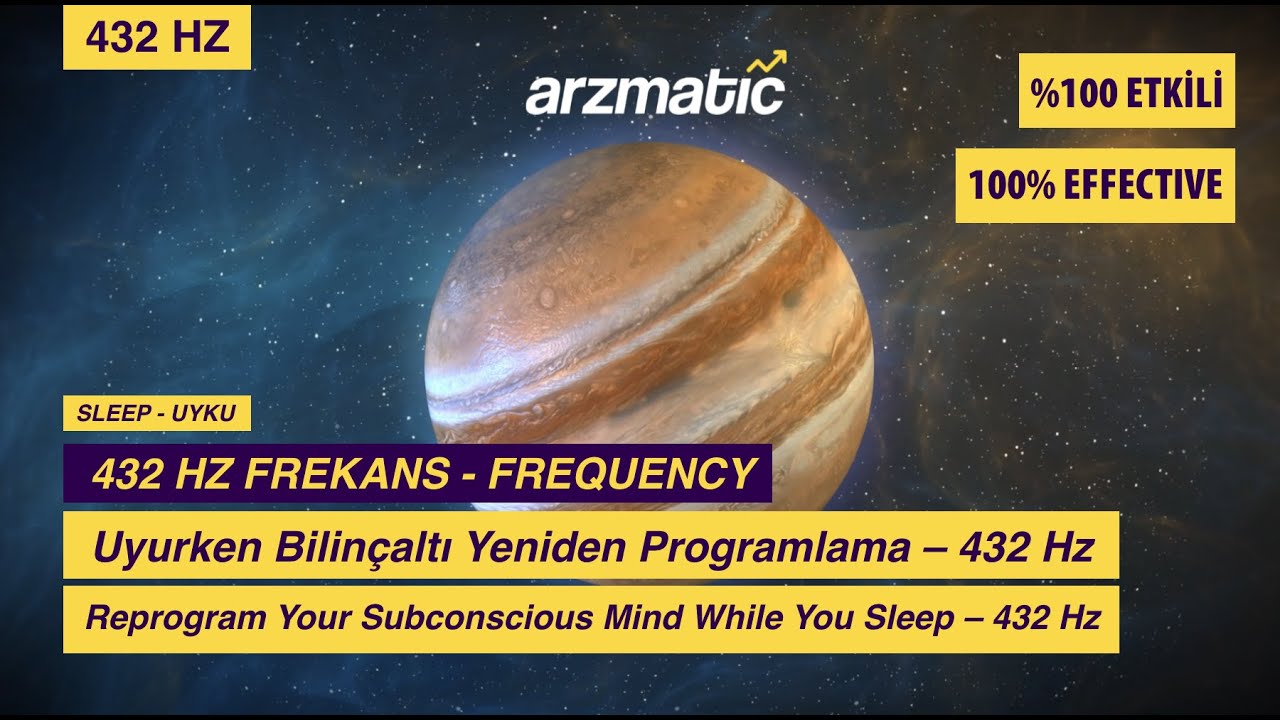 432 HZ

arzmatic

%100 ETKİLİ

100% EFFECTIVE

SLEEP - UYKU

432 HZ FREKANS - FREQUENCY

Uyurken Bilinçaltı Yeniden Programlama – 432 Hz

Reprogram Your Subconscious Mind While You Sleep – 432 Hz